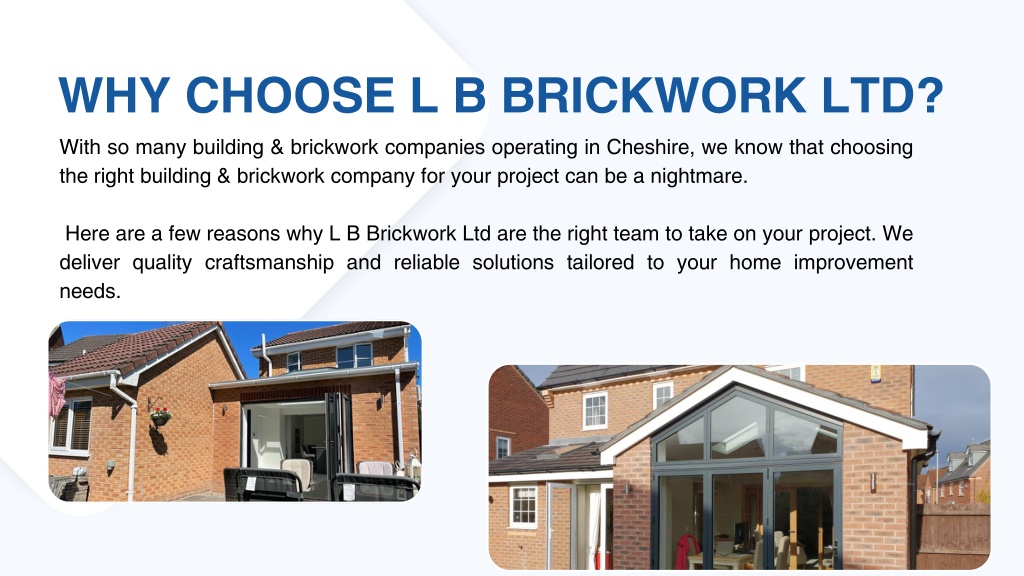 WHY CHOOSE L B BRICKWORK LTD?

With so many building & brickwork companies operating in Cheshire, we know that choosing the right building & brickwork company for your project can be a nightmare.

Here are a few reasons why L B Brickwork Ltd are the right team to take on your project. We deliver quality craftsmanship and reliable solutions tailored to your home improvement needs.